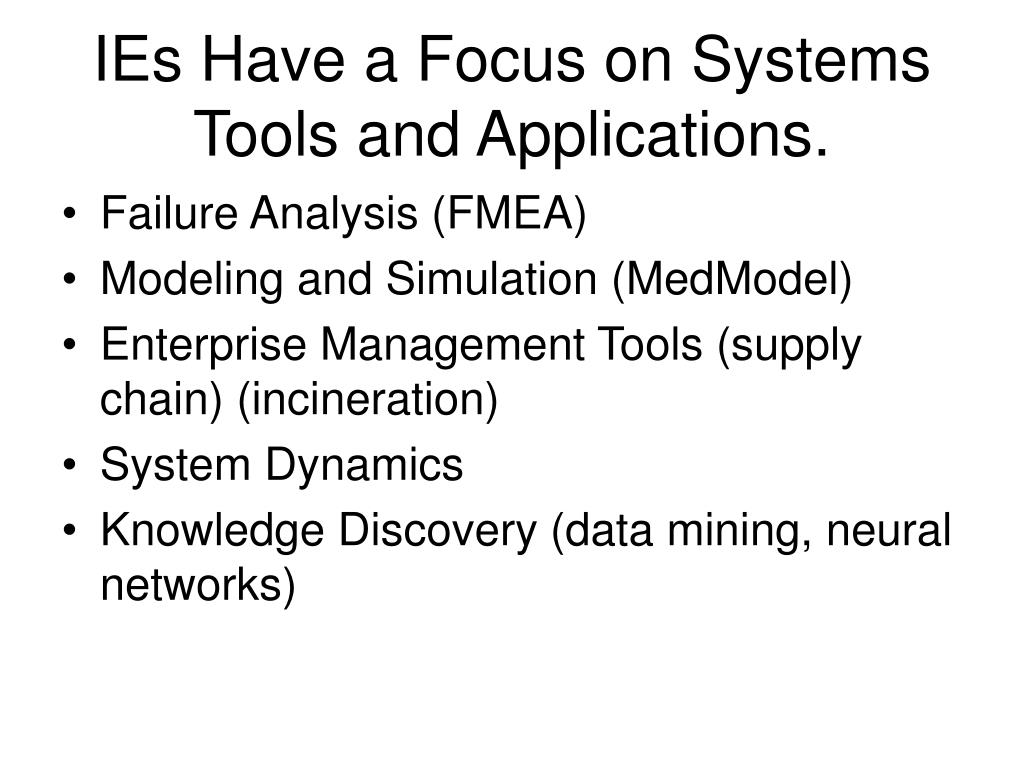 IEs Have a Focus on Systems Tools and Applications.

• Failure Analysis (FMEA)
• Modeling and Simulation (MedModel)
• Enterprise Management Tools (supply chain) (incineration)
• System Dynamics
• Knowledge Discovery (data mining, neural networks)